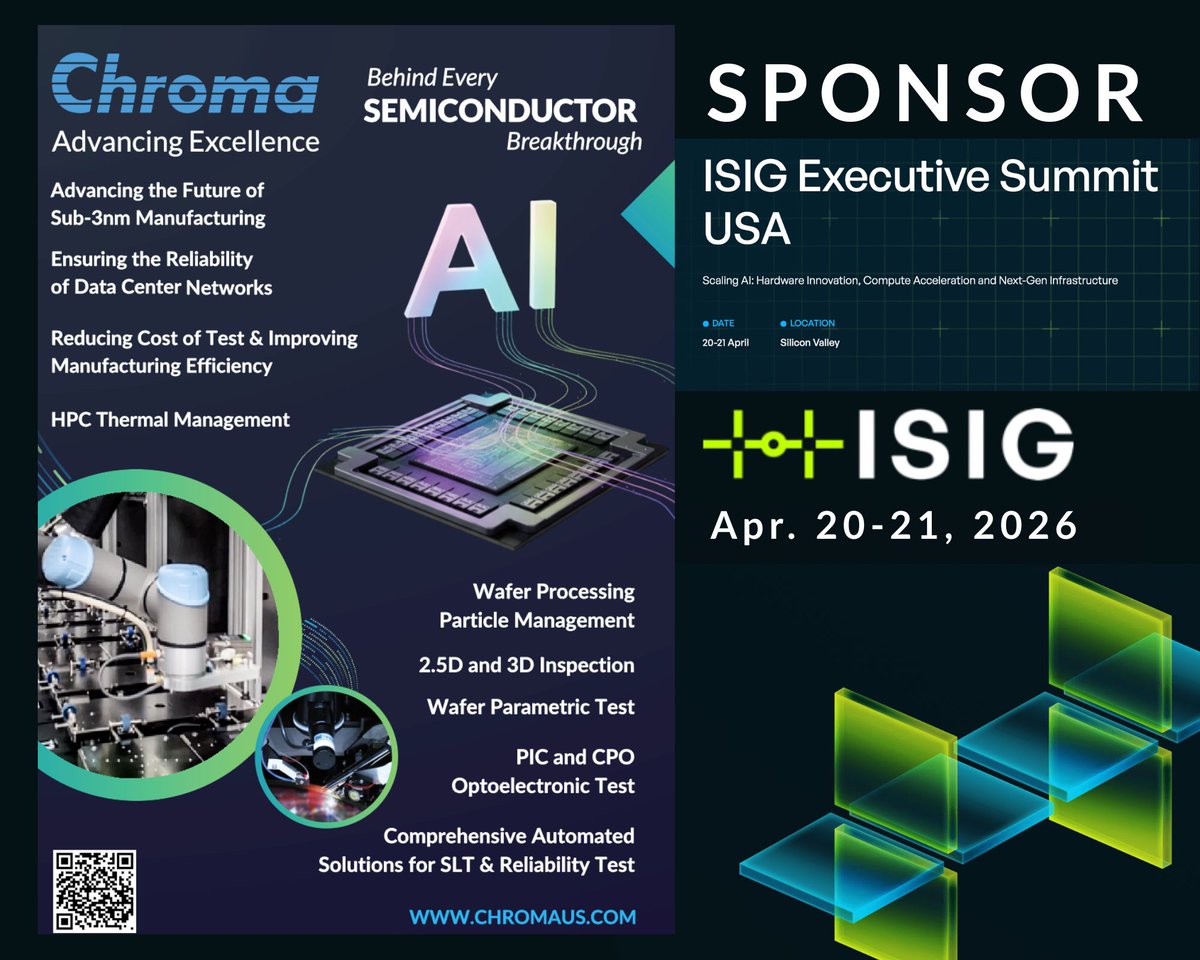 Chroma
Advancing Excellence

Behind Every
SEMICONDUCTOR
Breakthrough

Advancing the Future of Sub-3nm Manufacturing

Ensuring the Reliability of Data Center Networks

Reducing Cost of Test & Improving Manufacturing Efficiency

HPC Thermal Management

AI

Wafer Processing Particle Management

2.5D and 3D Inspection

Wafer Parametric Test

PIC and CPO Optoelectronic Test

Comprehensive Automated Solutions for SLT & Reliability Test

WWW.CHROMAUS.COM

SPONSOR

ISIG Executive Summit USA

Scaling AI: Hardware Innovation, Compute Acceleration and Next-Gen Infrastructure

DATE
20-21 April

LOCATION
Silicon Valley

ISIG

Apr. 20-21, 2026